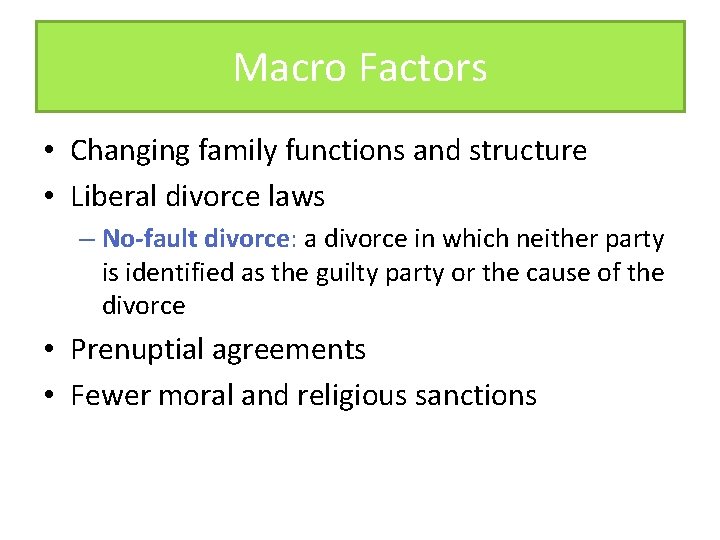 Macro Factors

• Changing family functions and structure
• Liberal divorce laws
– No-fault divorce: a divorce in which neither party is identified as the guilty party or the cause of the divorce
• Prenuptial agreements
• Fewer moral and religious sanctions